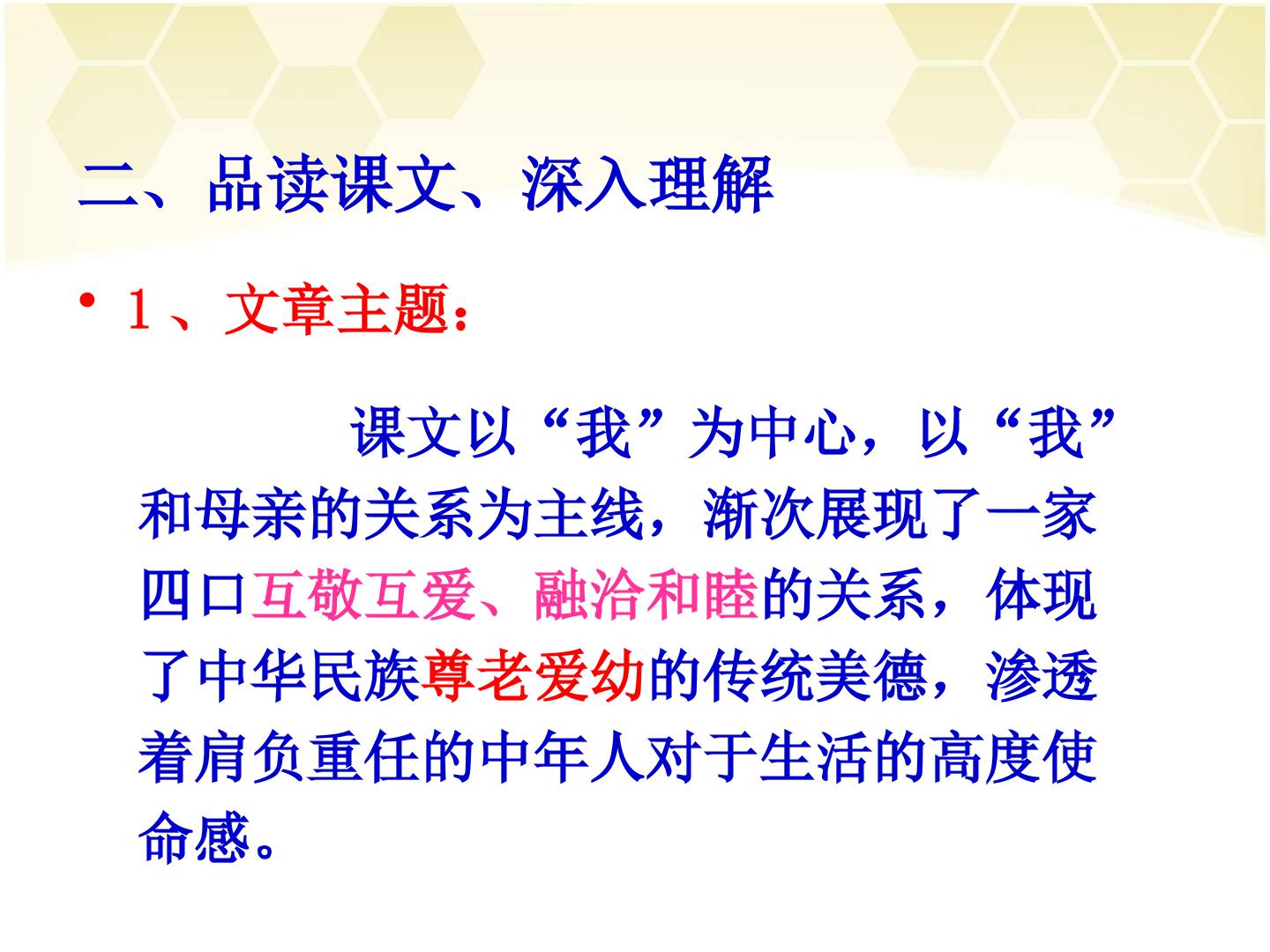 二、品读课文、深入理解

• 1、文章主题：

课文以“我”为中心，以“我”和母亲的关系为主线，渐次展现了一家四口互敬互爱、融洽和睦的关系，体现了中华民族尊老爱幼的传统美德，渗透着肩负重任的中年人对于生活的高度使命感。